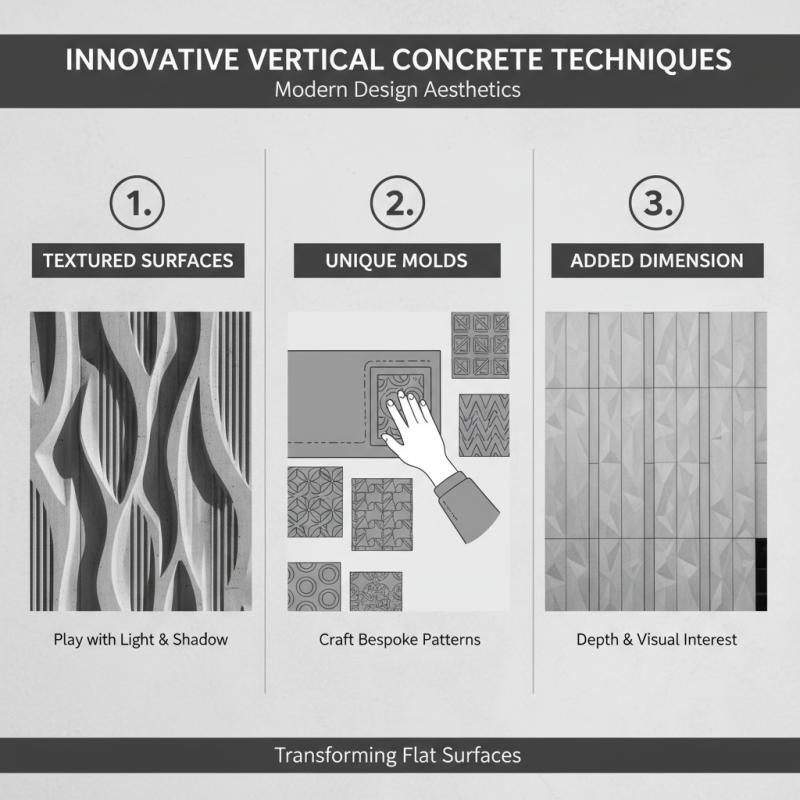 INNOVATIVE VERTICAL CONCRETE TECHNIQUES
Modern Design Aesthetics

1.
TEXTURED SURFACES
Play with Light & Shadow

2.
UNIQUE MOLDS
Craft Bespoke Patterns

3.
ADDED DIMENSION
Depth & Visual Interest

Transforming Flat Surfaces